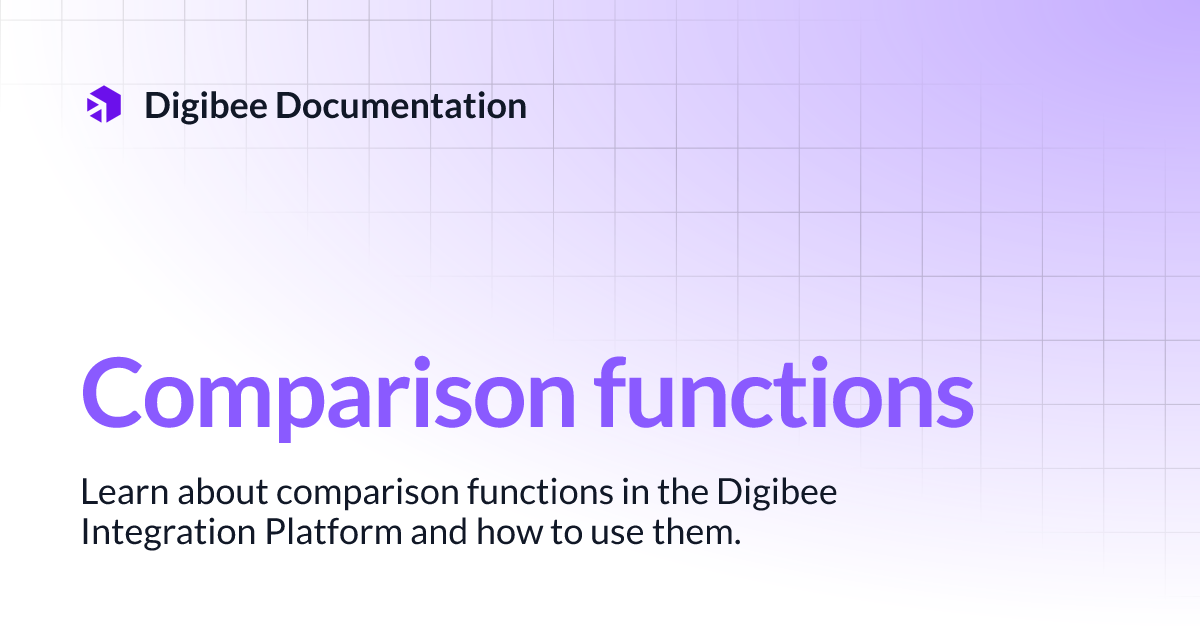 Digibee Documentation

Comparison functions

Learn about comparison functions in the Digibee Integration Platform and how to use them.